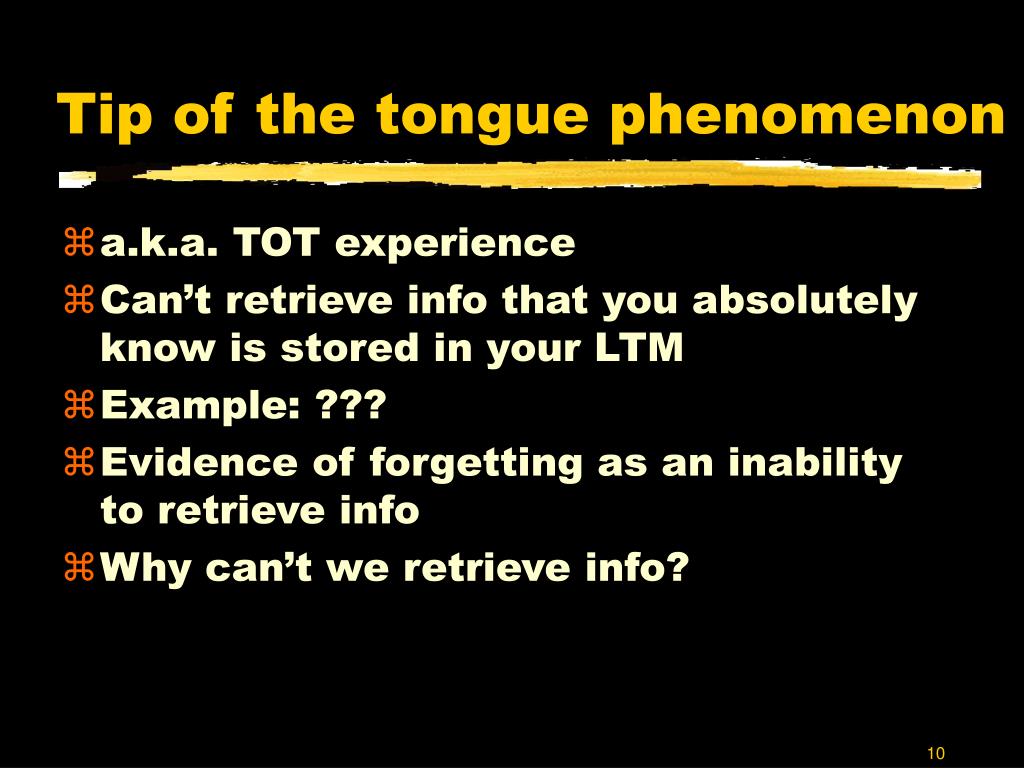 Tip of the tongue phenomenon

⌘ a.k.a. TOT experience

⌘ Can’t retrieve info that you absolutely know is stored in your LTM

⌘ Example: ???

⌘ Evidence of forgetting as an inability to retrieve info

⌘ Why can’t we retrieve info?

10